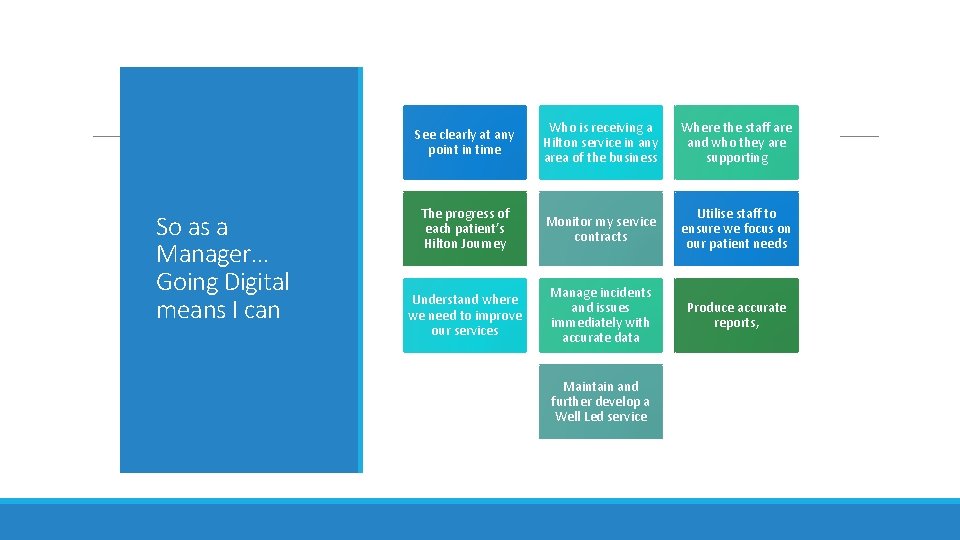 So as a Manager… Going Digital means I can

See clearly at any point in time

Who is receiving a Hilton service in any area of the business

Where the staff are and who they are supporting

The progress of each patient's Hilton Journey

Monitor my service contracts

Utilise staff to ensure we focus on our patient needs

Understand where we need to improve our services

Manage incidents and issues immediately with accurate data

Produce accurate reports,

Maintain and further develop a Well Led service